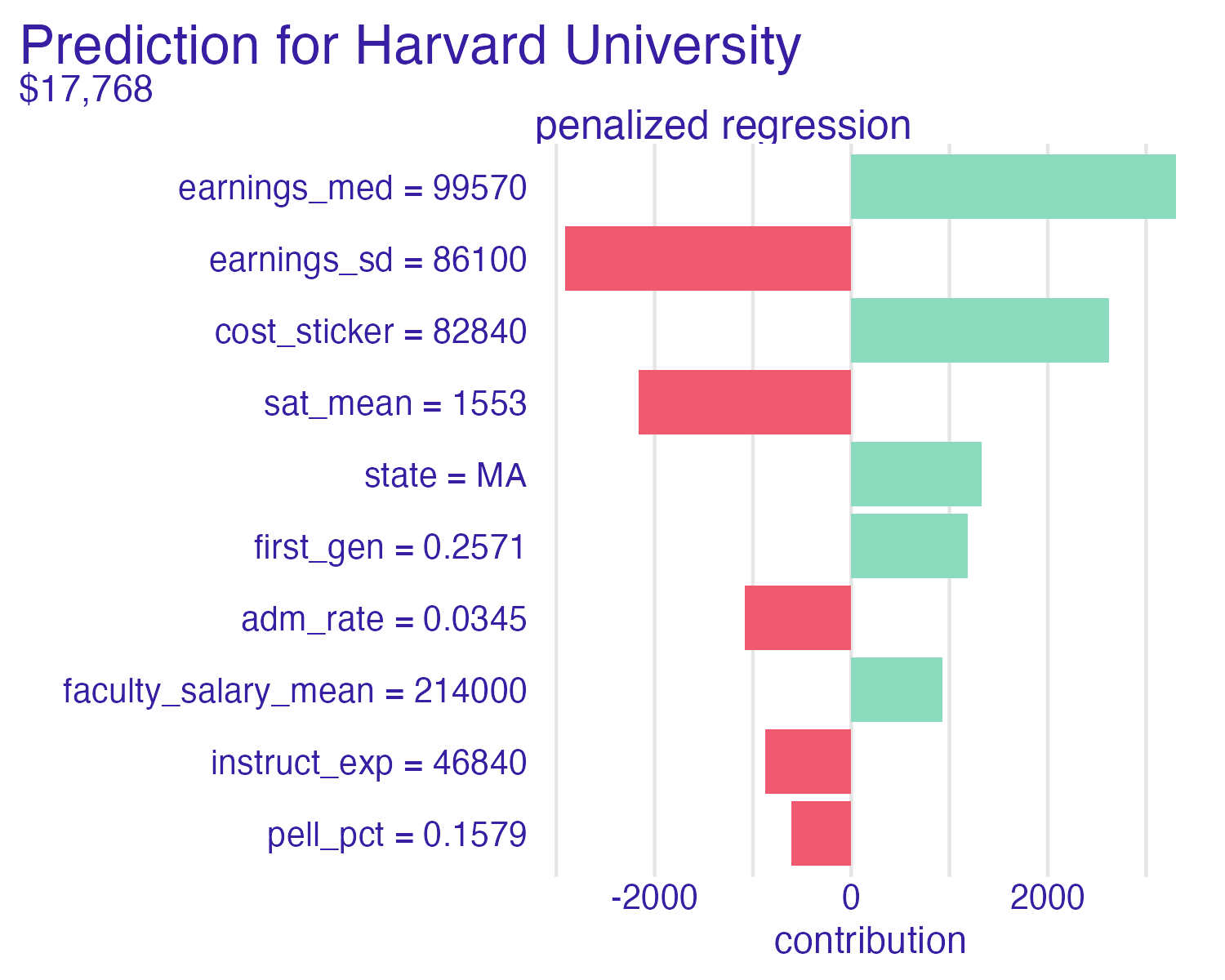 Prediction for Harvard University
$17,768

penalized regression

earnings_med = 99570
earnings_sd = 86100
cost_sticker = 82840
sat_mean = 1553
state = MA
first_gen = 0.2571
adm_rate = 0.0345
faculty_salary_mean = 214000
instruct_exp = 46840
pell_pct = 0.1579

-2000
0
2000
contribution